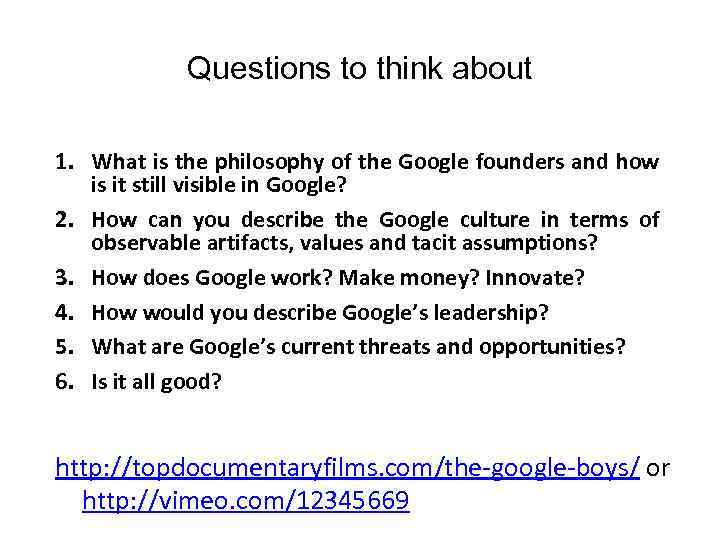 Questions to think about

1. What is the philosophy of the Google founders and how is it still visible in Google?
2. How can you describe the Google culture in terms of observable artifacts, values and tacit assumptions?
3. How does Google work? Make money? Innovate?
4. How would you describe Google's leadership?
5. What are Google's current threats and opportunities?
6. Is it all good?

http://topdocumentaryfilms.com/the-google-boys/ or http://vimeo.com/12345669